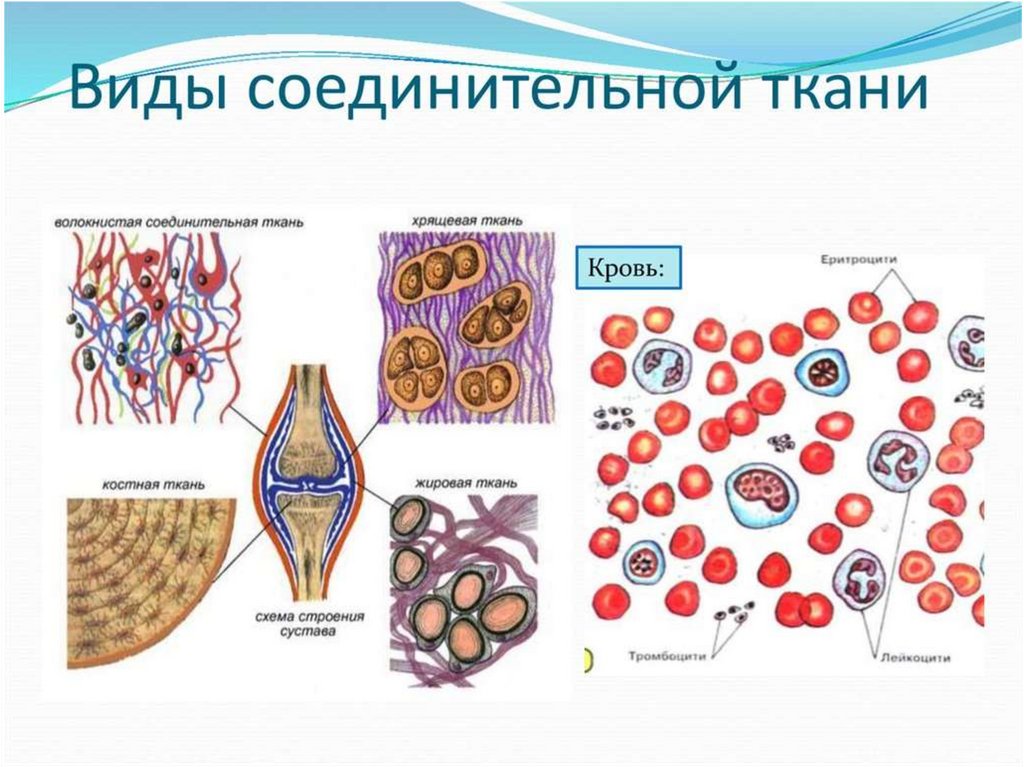 Виды соединительной ткани

волокнистая соединительная ткань

хрящевая ткань

костная ткань

жировая ткань

схема строения сустава

Кровь:

Еритроцити

Тромбоцити

Лейкоцити